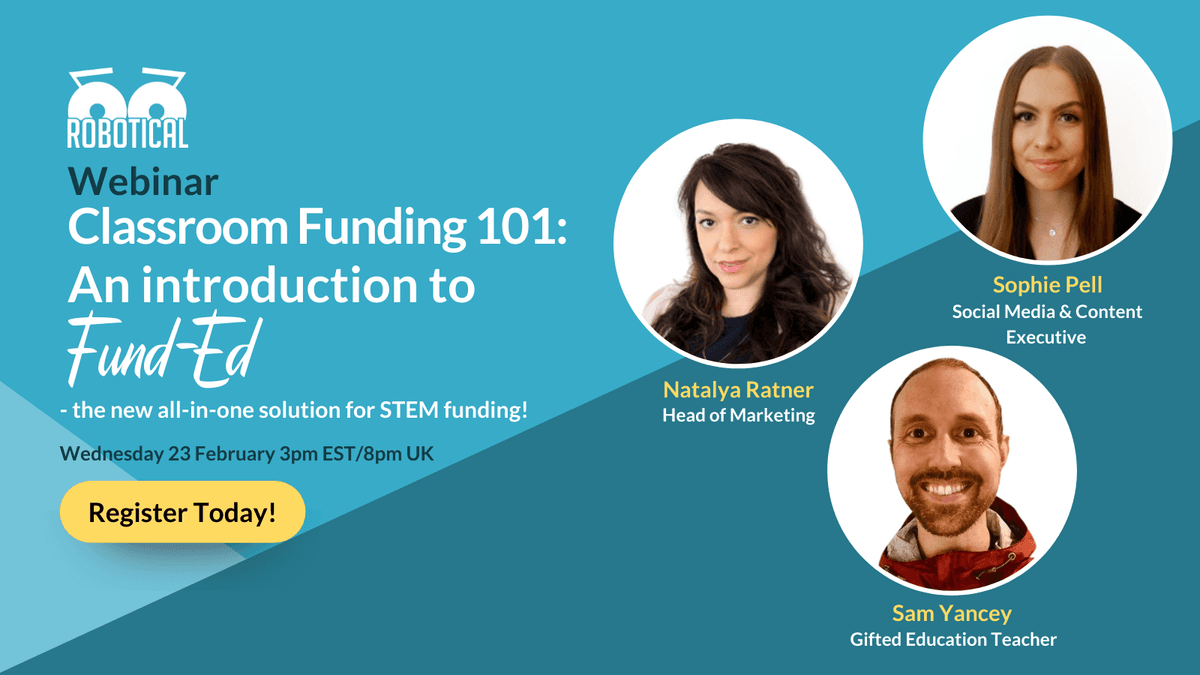 ROBOTICAL

Webinar

Classroom Funding 101: An introduction to Fund-Ed

- the new all-in-one solution for STEM funding!

Wednesday 23 February 3pm EST/8pm UK

Register Today!

Natalya Ratner
Head of Marketing

Sophie Pell
Social Media & Content Executive

Sam Yancey
Gifted Education Teacher